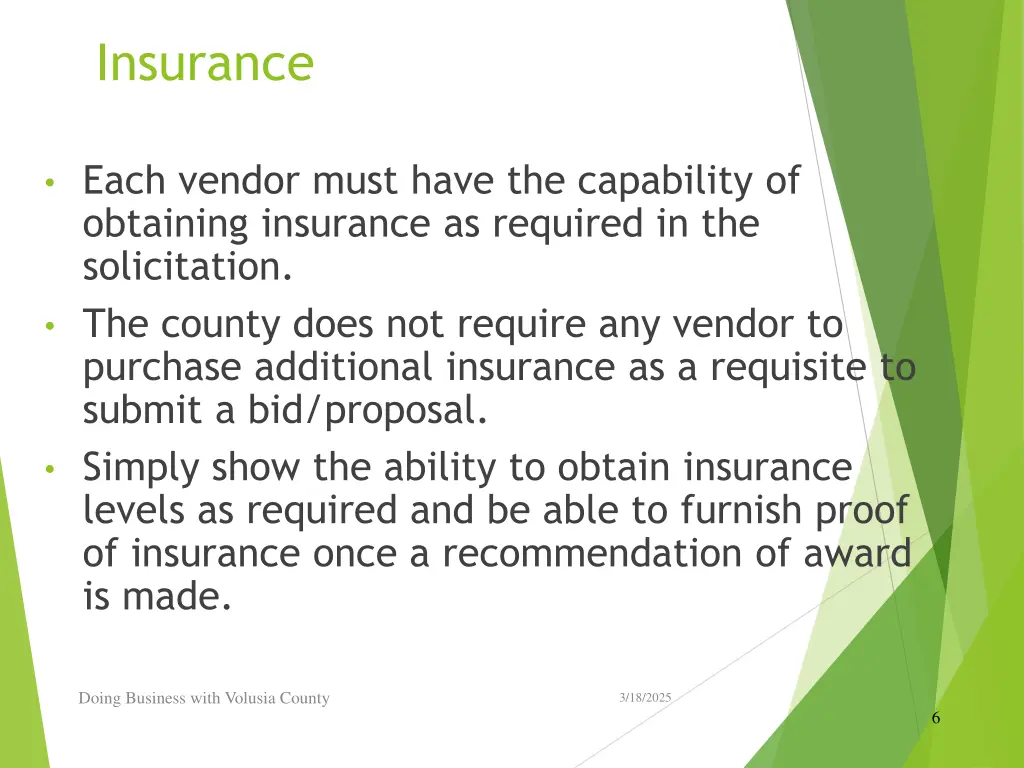 Insurance

• Each vendor must have the capability of obtaining insurance as required in the solicitation.

• The county does not require any vendor to purchase additional insurance as a requisite to submit a bid/proposal.

• Simply show the ability to obtain insurance levels as required and be able to furnish proof of insurance once a recommendation of award is made.

Doing Business with Volusia County

3/18/2025

6